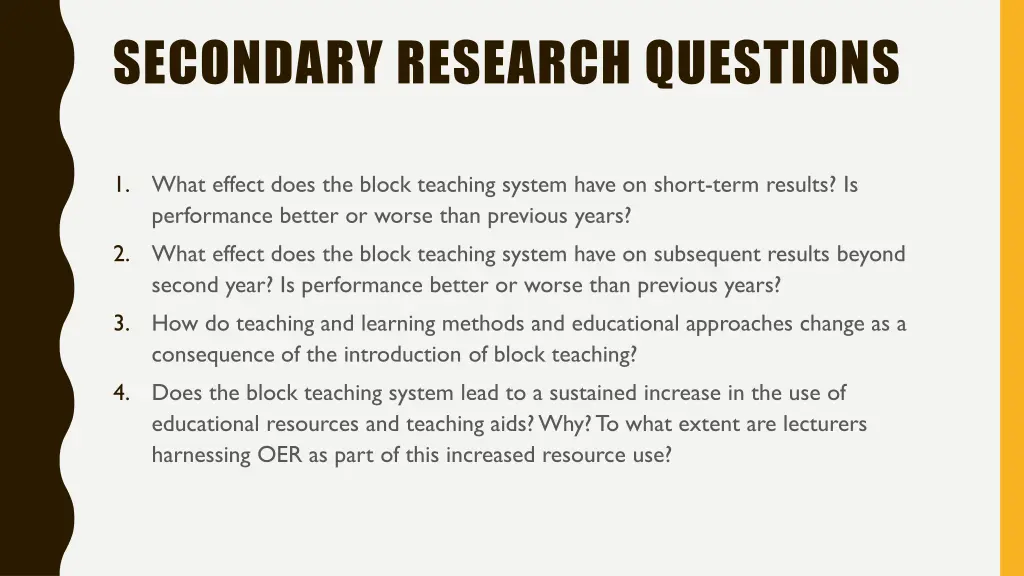 SECONDARY RESEARCH QUESTIONS

1. What effect does the block teaching system have on short-term results? Is performance better or worse than previous years?
2. What effect does the block teaching system have on subsequent results beyond second year? Is performance better or worse than previous years?
3. How do teaching and learning methods and educational approaches change as a consequence of the introduction of block teaching?
4. Does the block teaching system lead to a sustained increase in the use of educational resources and teaching aids? Why? To what extent are lecturers harnessing OER as part of this increased resource use?